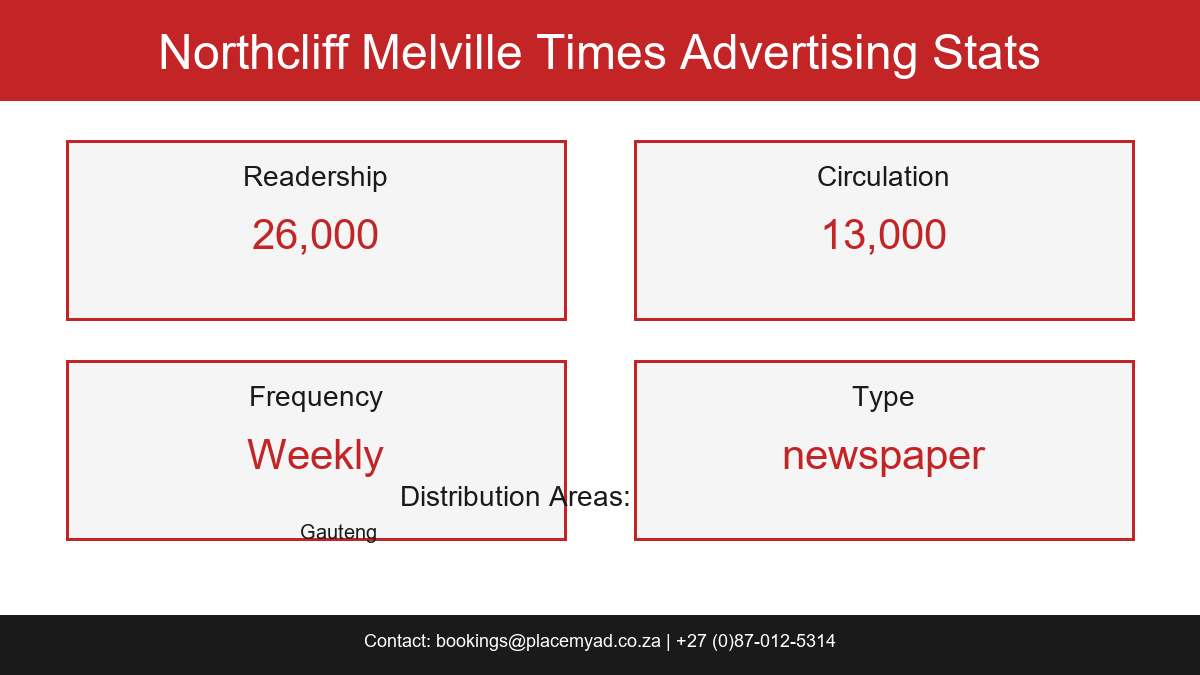 Northcliff Melville Times Advertising Stats

Readership
26,000

Circulation
13,000

Frequency
Weekly

Type
newspaper

Distribution Areas:
Gauteng

Contact: bookings@placemyad.co.za | +27 (0)87-012-5314